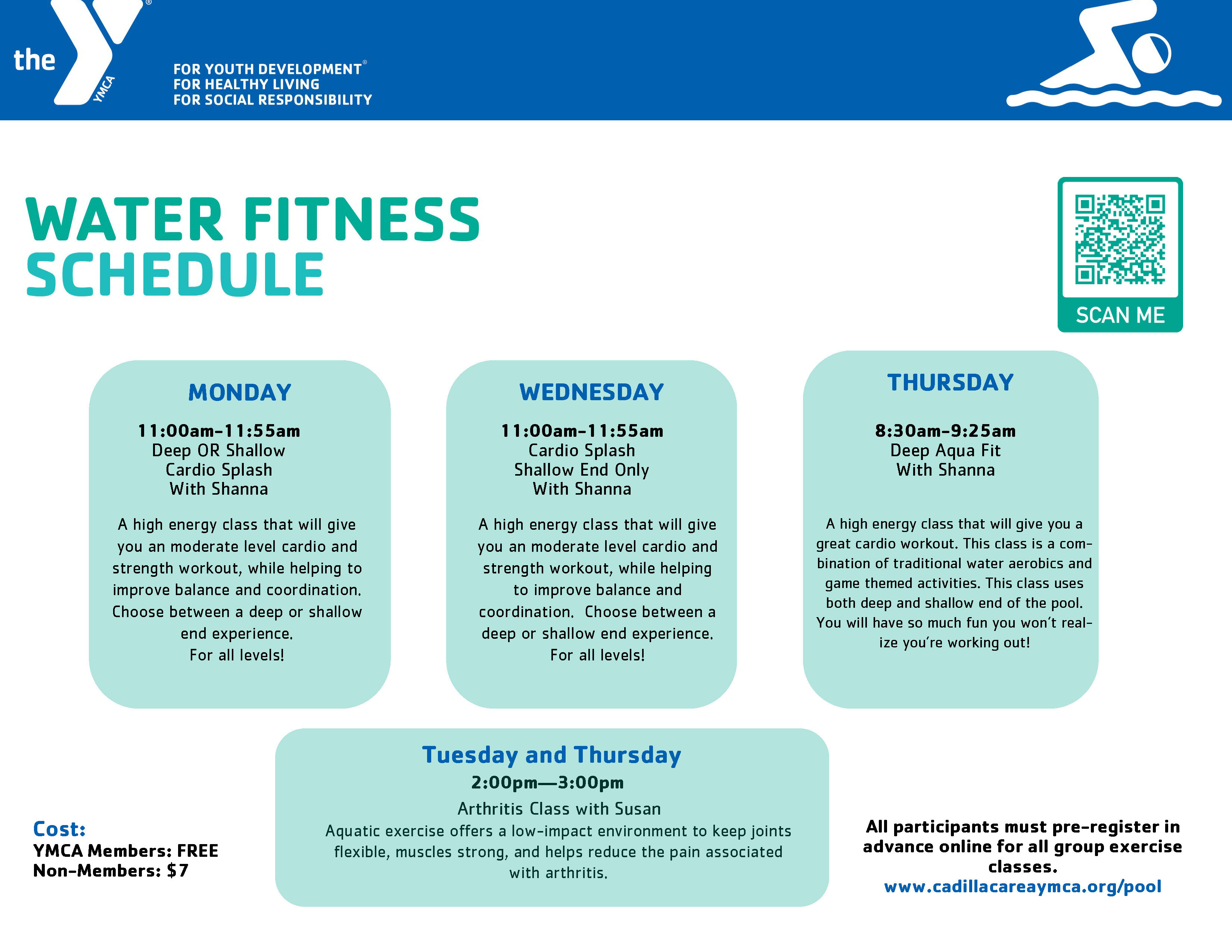 the YMCA

FOR YOUTH DEVELOPMENT®
FOR HEALTHY LIVING
FOR SOCIAL RESPONSIBILITY

WATER FITNESS SCHEDULE

SCAN ME

MONDAY

11:00am-11:55am
Deep OR Shallow
Cardio Splash
With Shanna

A high energy class that will give you an moderate level cardio and strength workout, while helping to improve balance and coordination. Choose between a deep or shallow end experience.
For all levels!

WEDNESDAY

11:00am-11:55am
Cardio Splash
Shallow End Only
With Shanna

A high energy class that will give you an moderate level cardio and strength workout, while helping to improve balance and coordination. Choose between a deep or shallow end experience.
For all levels!

THURSDAY

8:30am-9:25am
Deep Aqua Fit
With Shanna

A high energy class that will give you a great cardio workout. This class is a combination of traditional water aerobics and game themed activities. This class uses both deep and shallow end of the pool. You will have so much fun you won't realize you're working out!

Tuesday and Thursday
2:00pm—3:00pm
Arthritis Class with Susan
Aquatic exercise offers a low-impact environment to keep joints flexible, muscles strong, and helps reduce the pain associated with arthritis.

Cost:
YMCA Members: FREE
Non-Members: $7

All participants must pre-register in advance online for all group exercise classes.
www.cadillacareaymca.org/pool